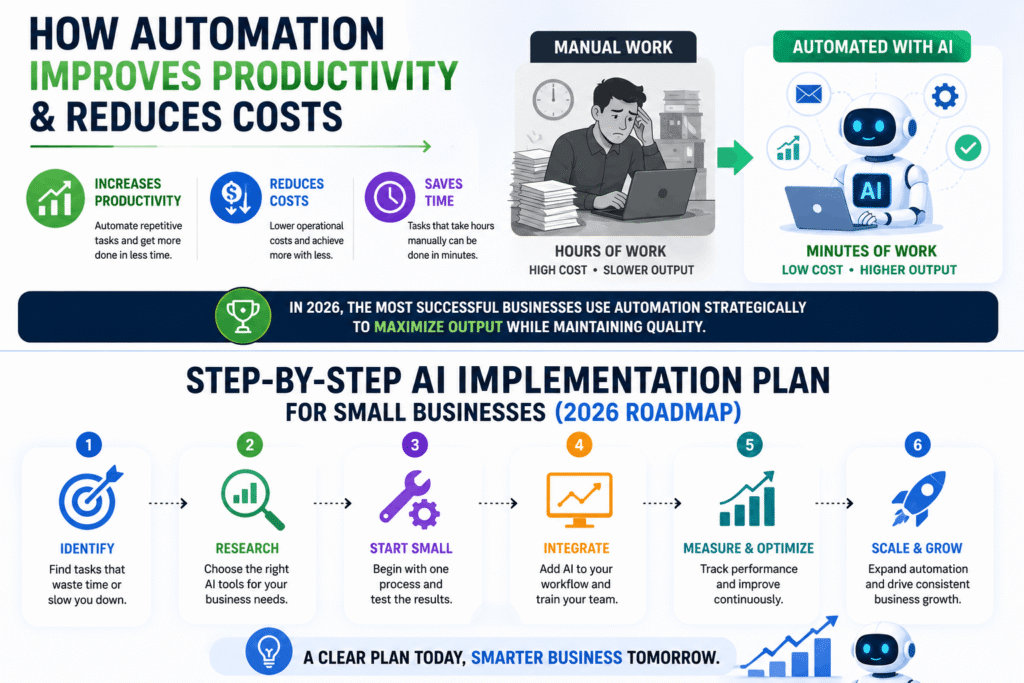 HOW AUTOMATION IMPROVES PRODUCTIVITY & REDUCES COSTS

INCREASES PRODUCTIVITY
Automate repetitive tasks and get more done in less time.

REDUCES COSTS
Lower operational costs and achieve more with less.

SAVES TIME
Tasks that take hours manually can be done in minutes.

MANUAL WORK
HOURS OF WORK
HIGH COST • SLOWER OUTPUT

AUTOMATED WITH AI
AI
MINUTES OF WORK
LOW COST • HIGHER OUTPUT

IN 2026, THE MOST SUCCESSFUL BUSINESSES USE AUTOMATION STRATEGICALLY TO MAXIMIZE OUTPUT WHILE MAINTAINING QUALITY.

STEP-BY-STEP AI IMPLEMENTATION PLAN
FOR SMALL BUSINESSES (2026 ROADMAP)

1
IDENTIFY
Find tasks that waste time or slow you down.

2
RESEARCH
Choose the right AI tools for your business needs.

3
START SMALL
Begin with one process and test the results.

4
INTEGRATE
Add AI to your workflow and train your team.

5
MEASURE & OPTIMIZE
Track performance and improve continuously.

6
SCALE & GROW
Expand automation and drive consistent business growth.

A CLEAR PLAN TODAY, SMARTER BUSINESS TOMORROW.